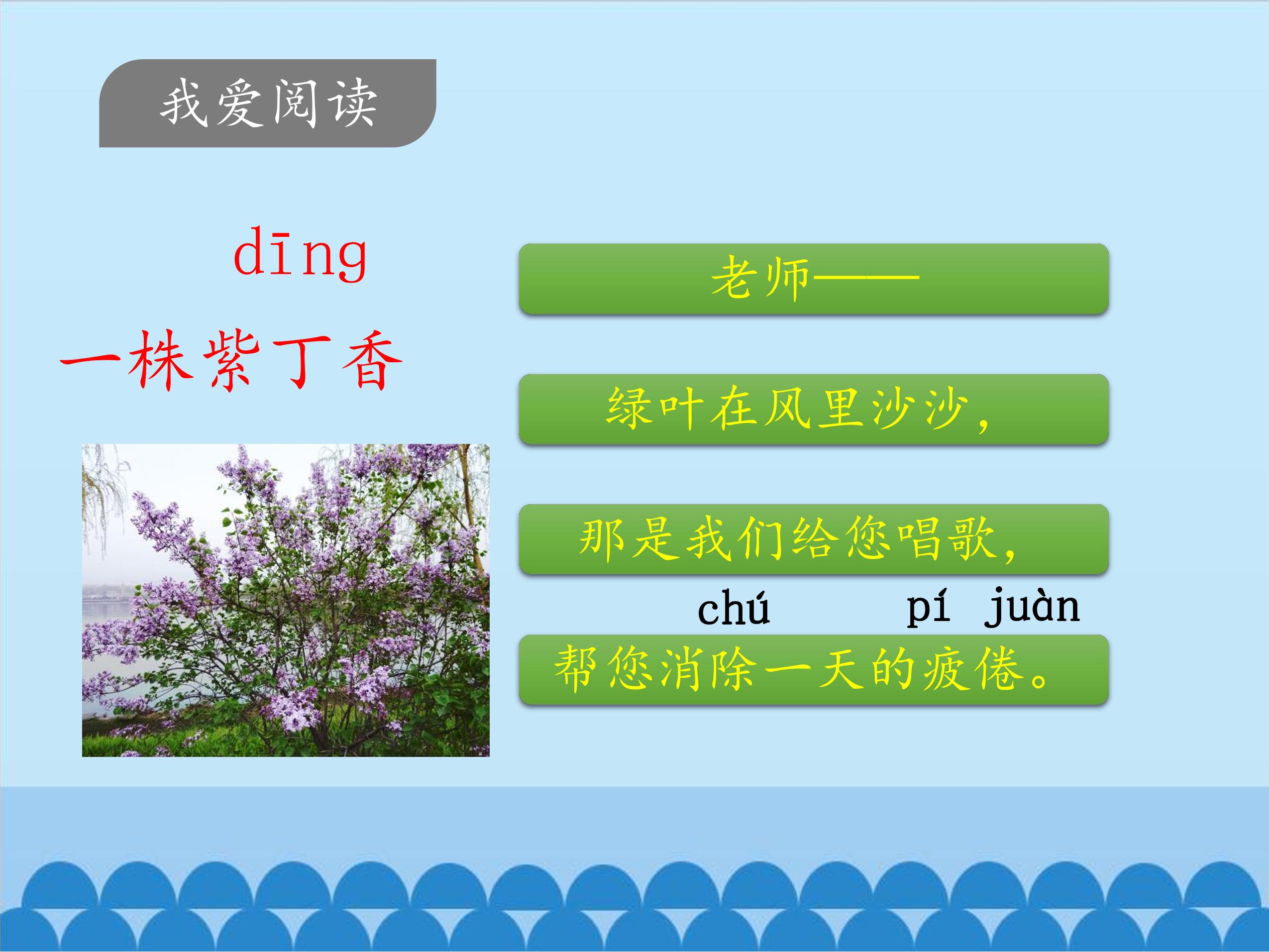 我爱阅读

dīng
一株紫丁香

老师——

绿叶在风里沙沙，

那是我们给您唱歌，

chú pí juàn
帮您消除一天的疲倦。